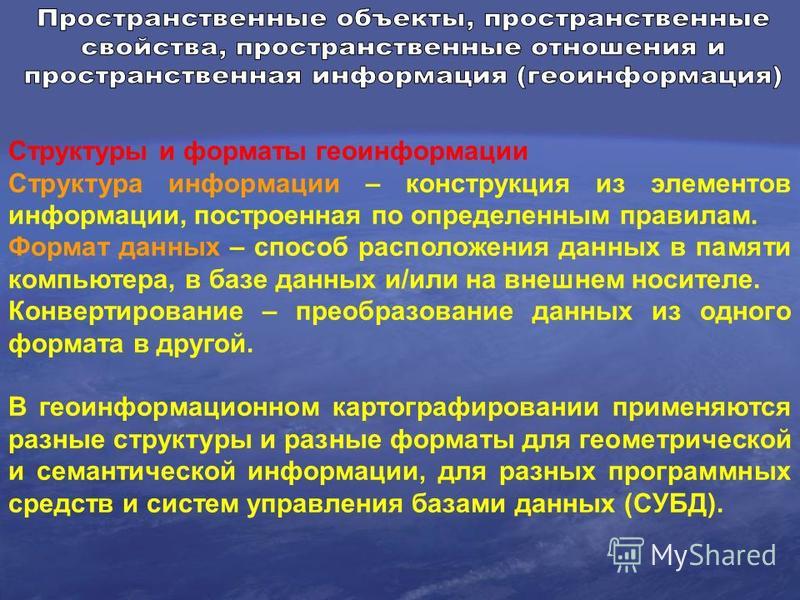 Пространственные объекты, пространственные свойства, пространственные отношения и пространственная информация (геоинформация)

Структуры и форматы геоинформации
Структура информации – конструкция из элементов информации, построенная по определенным правилам.
Формат данных – способ расположения данных в памяти компьютера, в базе данных и/или на внешнем носителе.
Конвертирование – преобразование данных из одного формата в другой.

В геоинформационном картографировании применяются разные структуры и разные форматы для геометрической и семантической информации, для разных программных средств и систем управления базами данных (СУБД).

MyShared